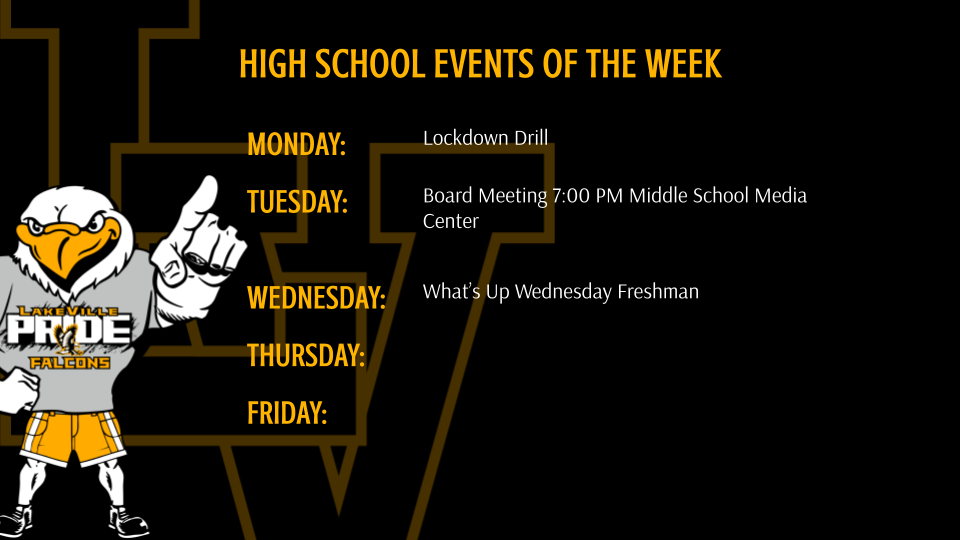 HIGH SCHOOL EVENTS OF THE WEEK

MONDAY: Lockdown Drill

TUESDAY: Board Meeting 7:00 PM Middle School Media Center

WEDNESDAY: What's Up Wednesday Freshman

THURSDAY:

FRIDAY:

LAKEVILLE
PRIDE
FALCONS